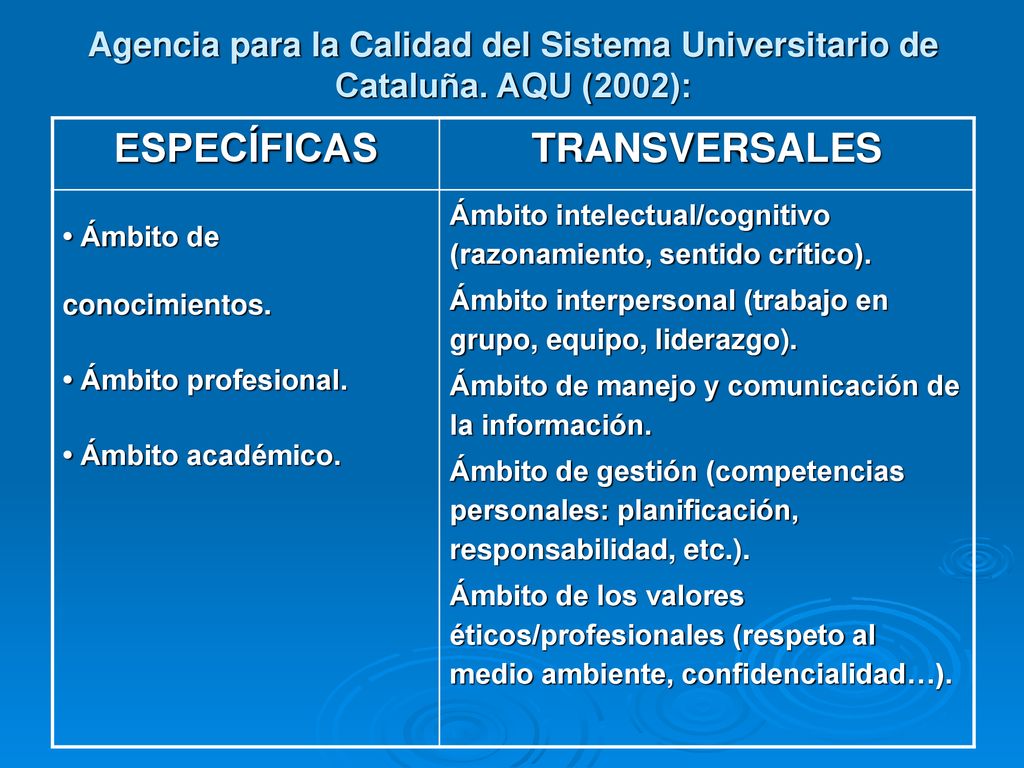 Agencia para la Calidad del Sistema Universitario de Cataluña. AQU (2002):

| ESPECÍFICAS | TRANSVERSALES |
|---|---|
| • Ámbito de conocimientos. • Ámbito profesional. • Ámbito académico. | Ámbito intelectual/cognitivo (razonamiento, sentido crítico). Ámbito interpersonal (trabajo en grupo, equipo, liderazgo). Ámbito de manejo y comunicación de la información. Ámbito de gestión (competencias personales: planificación, responsabilidad, etc.). Ámbito de los valores éticos/profesionales (respeto al medio ambiente, confidencialidad…). |